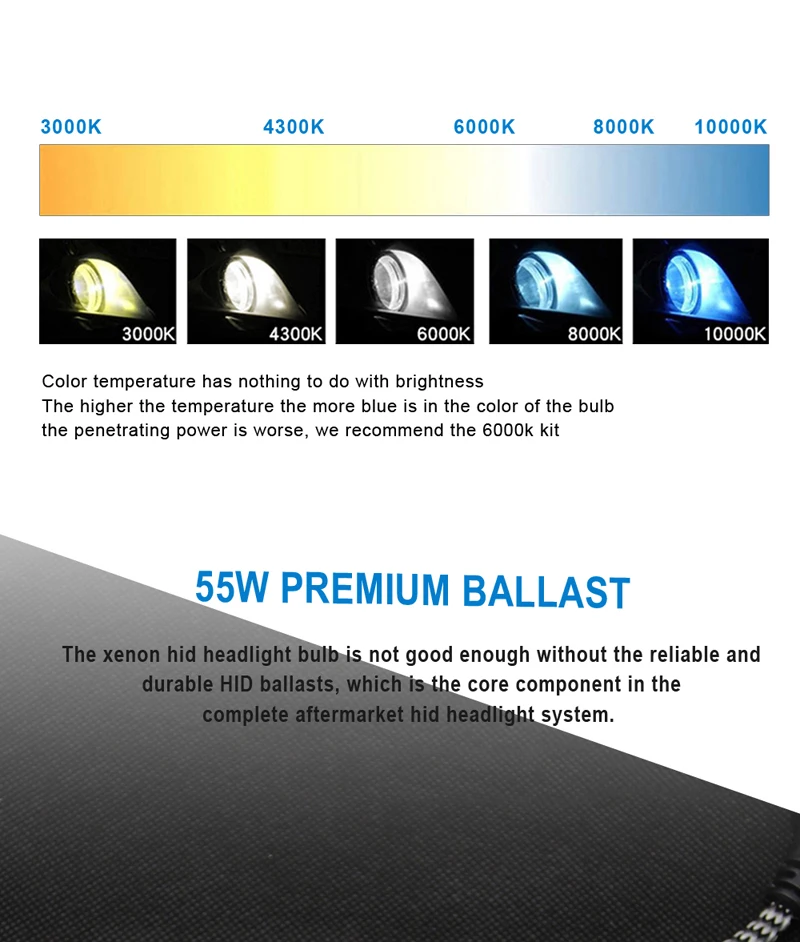 3000K 4300K 6000K 8000K 10000K

3000K 4300K 6000K 8000K 10000K

Color temperature has nothing to do with brightness
The higher the temperature the more blue is in the color of the bulb
the penetrating power is worse, we recommend the 6000k kit

55W PREMIUM BALLAST

The xenon hid headlight bulb is not good enough without the reliable and durable HID ballasts, which is the core component in the complete aftermarket hid headlight system.